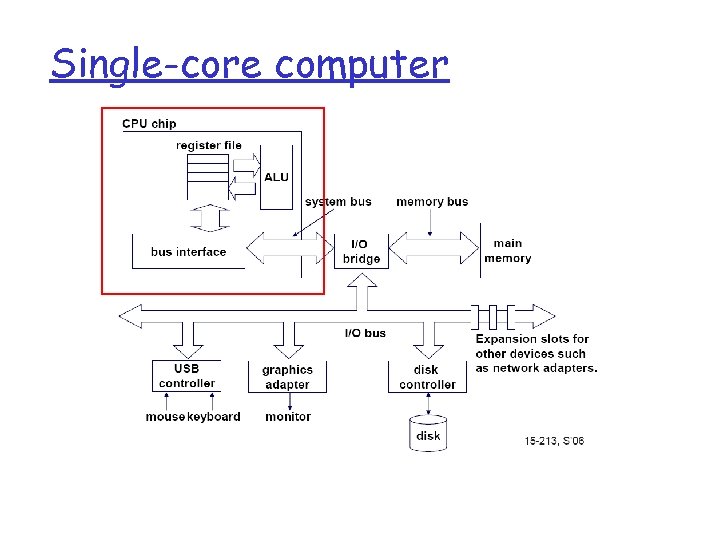 Single-core computer

CPU chip

register file

ALU

system bus

memory bus

bus interface

I/O bridge

main memory

I/O bus

Expansion slots for other devices such as network adapters.

USB controller

graphics adapter

disk controller

mouse keyboard

monitor

disk

15-213, S'06